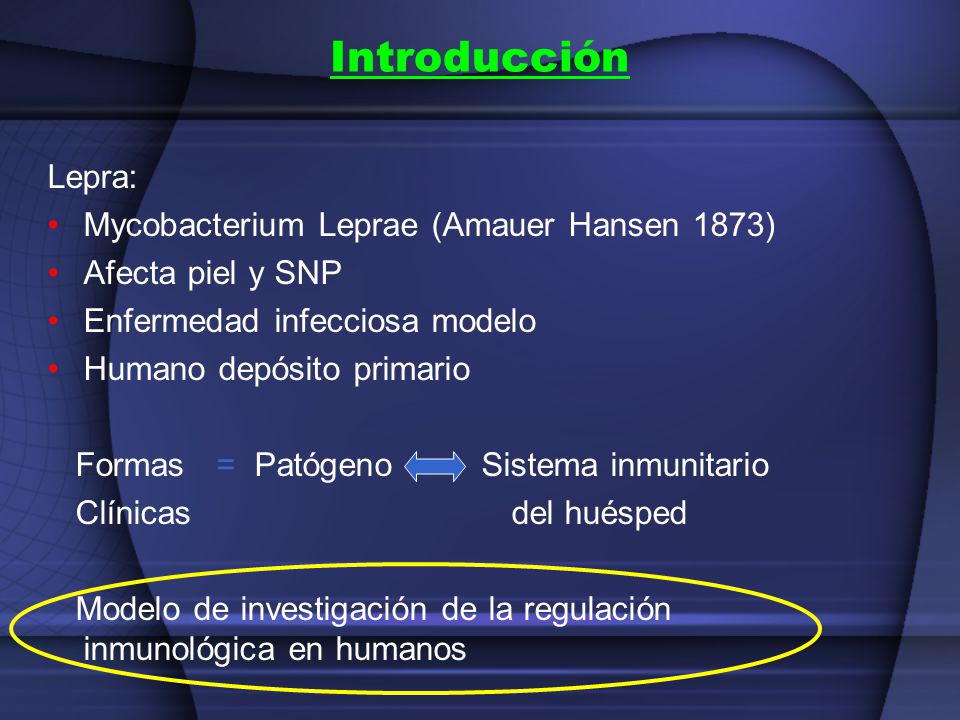 Introducción

Lepra:
• Mycobacterium Leprae (Amauer Hansen 1873)
• Afecta piel y SNP
• Enfermedad infecciosa modelo
• Humano depósito primario

Formas = Patógeno Sistema inmunitario
Clínicas del huésped

Modelo de investigación de la regulación inmunológica en humanos